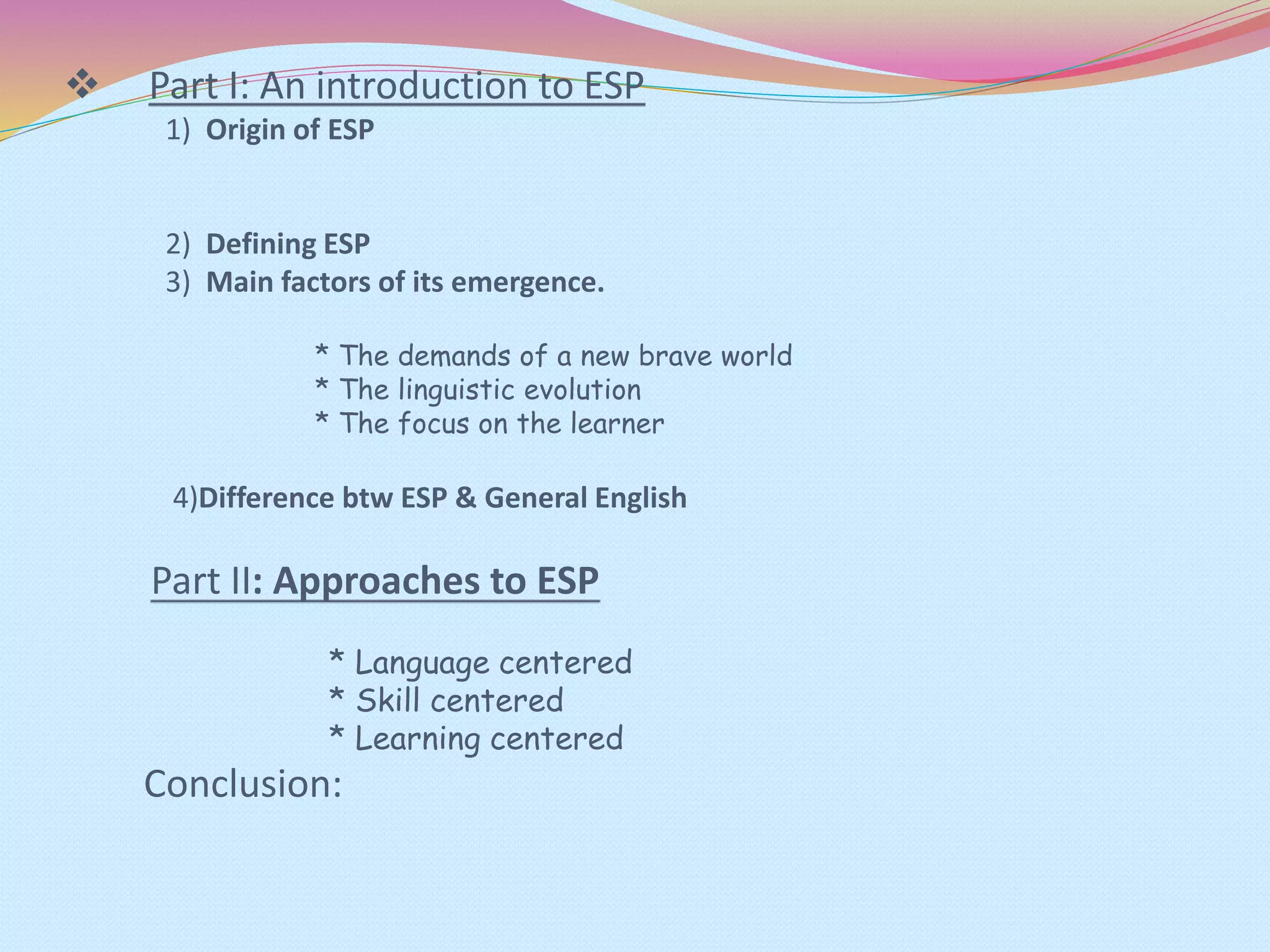 ❖ Part I: An introduction to ESP

1) Origin of ESP

2) Defining ESP

3) Main factors of its emergence.

* The demands of a new brave world
* The linguistic evolution
* The focus on the learner

4)Difference btw ESP & General English

Part II: Approaches to ESP

* Language centered
* Skill centered
* Learning centered

Conclusion: